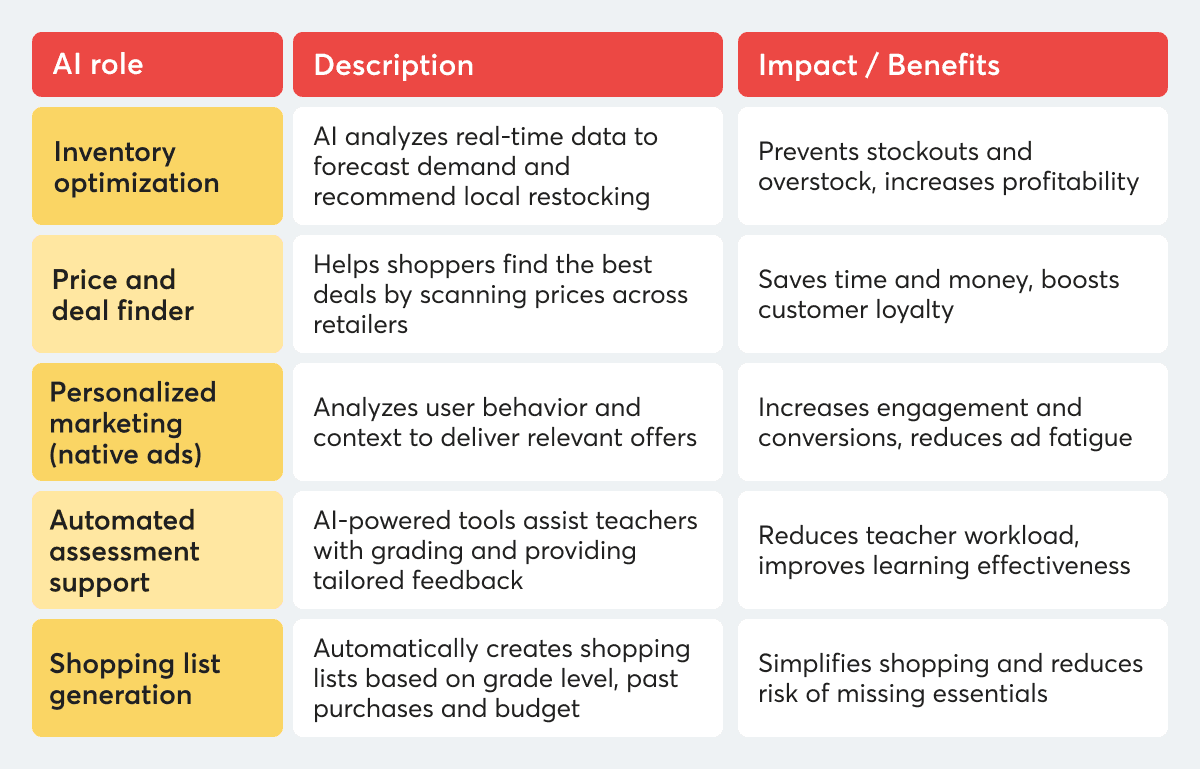 | AI role | Description | Impact / Benefits |
|---|---|---|
| Inventory optimization | AI analyzes real-time data to forecast demand and recommend local restocking | Prevents stockouts and overstock, increases profitability |
| Price and deal finder | Helps shoppers find the best deals by scanning prices across retailers | Saves time and money, boosts customer loyalty |
| Personalized marketing (native ads) | Analyzes user behavior and context to deliver relevant offers | Increases engagement and conversions, reduces ad fatigue |
| Automated assessment support | AI-powered tools assist teachers with grading and providing tailored feedback | Reduces teacher workload, improves learning effectiveness |
| Shopping list generation | Automatically creates shopping lists based on grade level, past purchases and budget | Simplifies shopping and reduces risk of missing essentials |